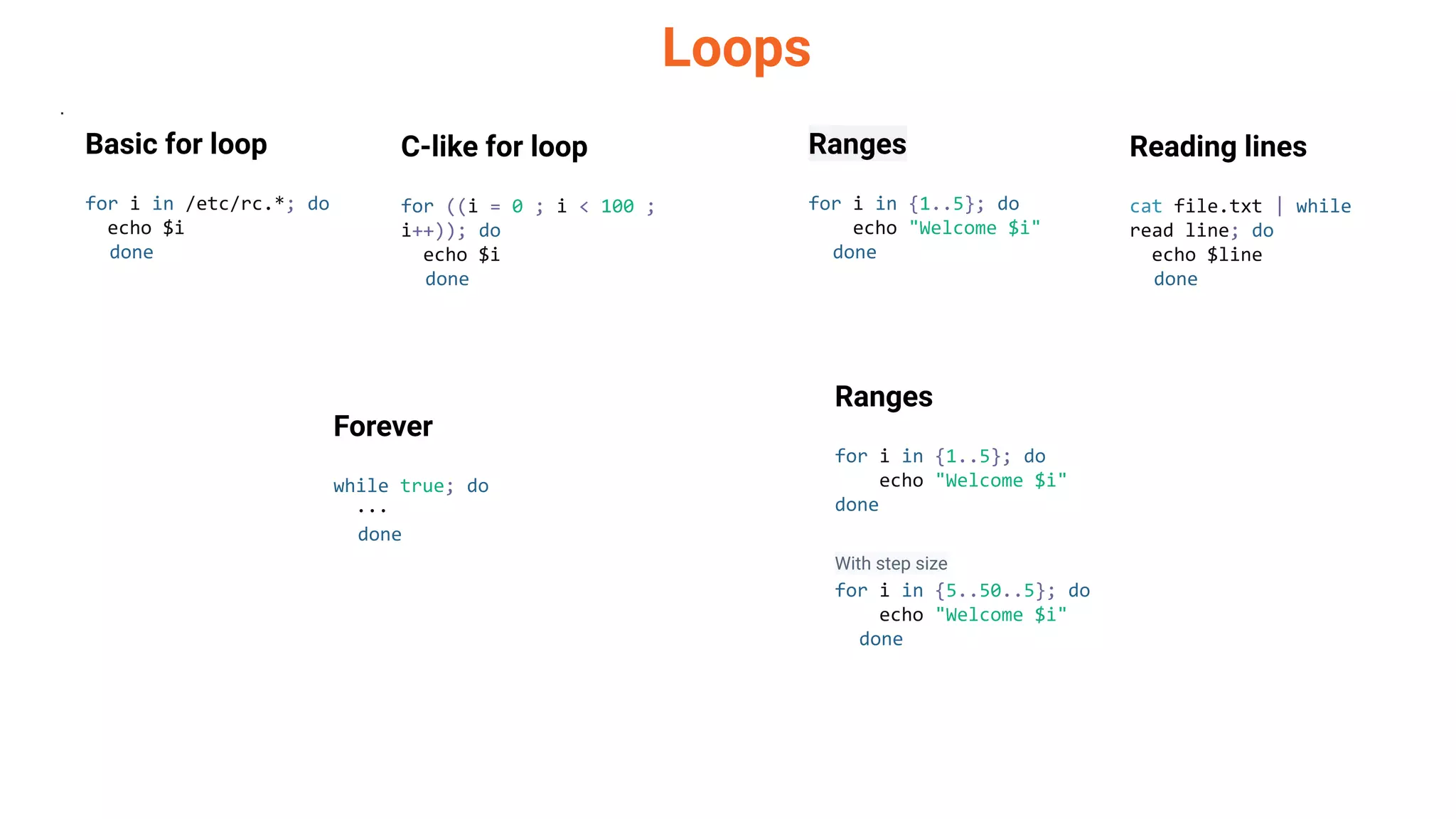 Loops

Basic for loop

for i in /etc/rc.*; do
echo $i
done

C-like for loop

for ((i = 0 ; i < 100 ; i++)); do
echo $i
done

Ranges

for i in {1..5}; do
echo "Welcome $i"
done

Reading lines

cat file.txt | while read line; do
echo $line
done

Forever

while true; do
...
done

Ranges

for i in {1..5}; do
echo "Welcome $i"
done

With step size

for i in {5..50..5}; do
echo "Welcome $i"
done